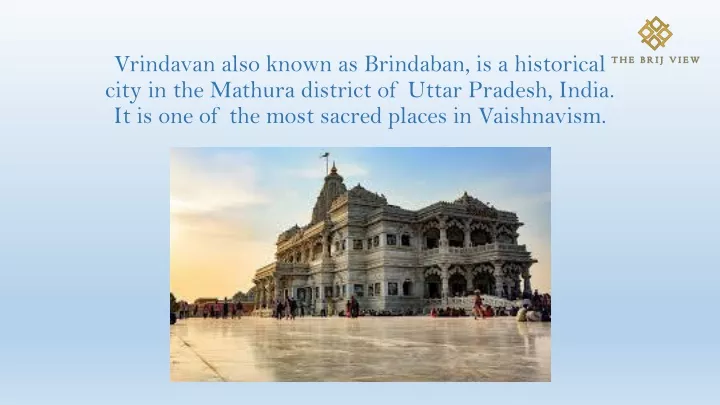 THE BRIJ VIEW

Vrindavan also known as Brindaban, is a historical city in the Mathura district of Uttar Pradesh, India. It is one of the most sacred places in Vaishnavism.